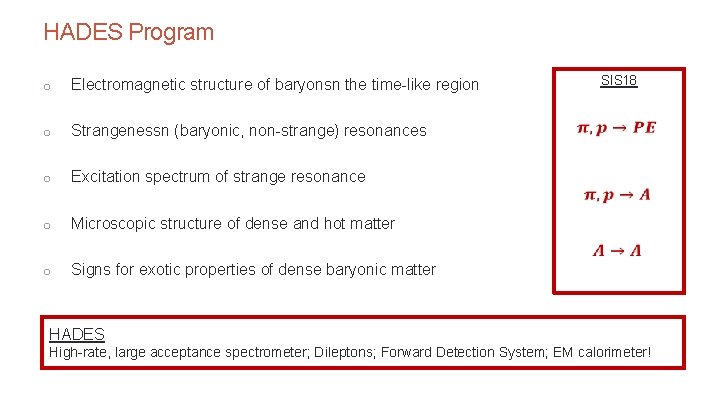 HADES Program

o Electromagnetic structure of baryonsn the time-like region

o Strangenessn (baryonic, non-strange) resonances

o Excitation spectrum of strange resonance

o Microscopic structure of dense and hot matter

o Signs for exotic properties of dense baryonic matter

SIS18

$\pi, p \rightarrow PE$

$\pi, p \rightarrow A$

$A \rightarrow A$

HADES
High-rate, large acceptance spectrometer; Dileptons; Forward Detection System; EM calorimeter!